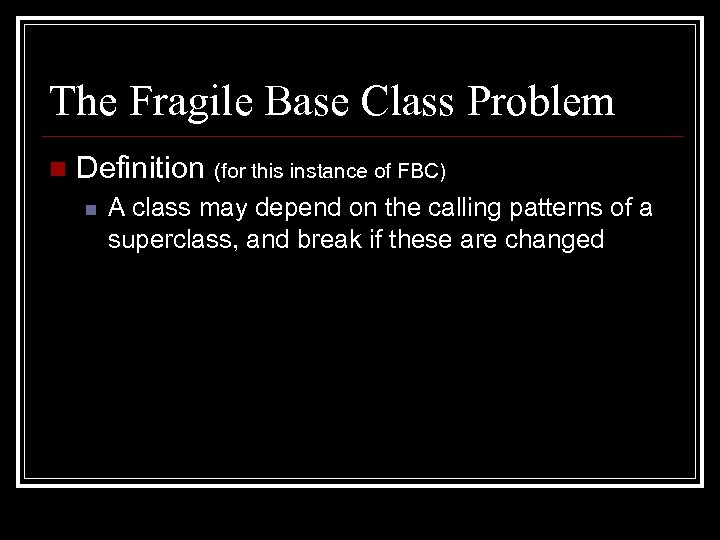 The Fragile Base Class Problem

Definition (for this instance of FBC)

A class may depend on the calling patterns of a superclass, and break if these are changed